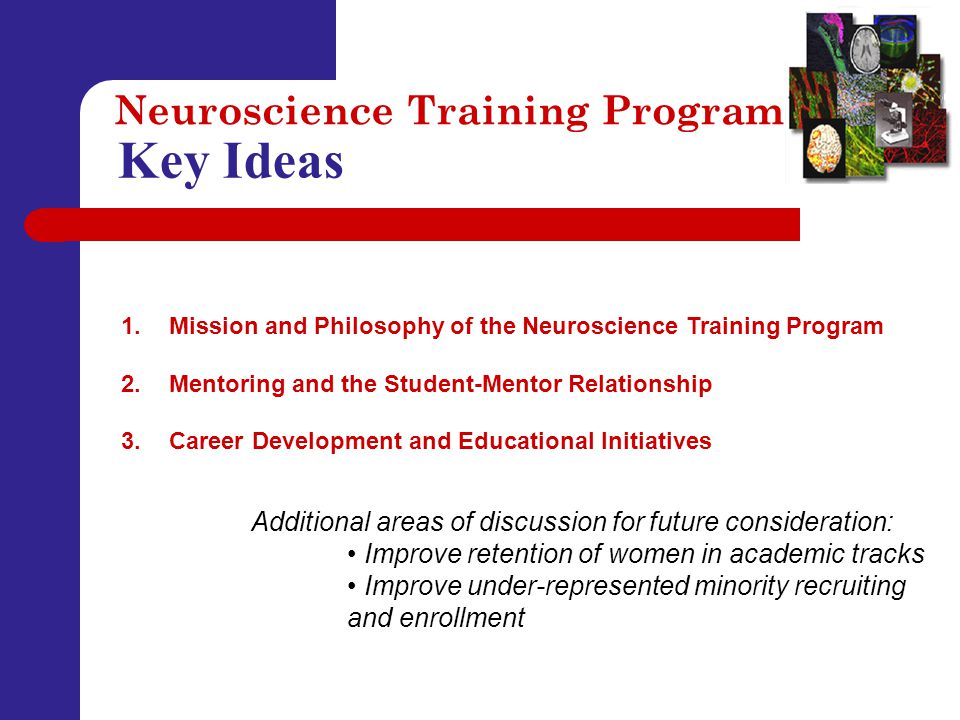 Neuroscience Training Program
Key Ideas

1. Mission and Philosophy of the Neuroscience Training Program

2. Mentoring and the Student-Mentor Relationship

3. Career Development and Educational Initiatives

Additional areas of discussion for future consideration:
• Improve retention of women in academic tracks
• Improve under-represented minority recruiting and enrollment